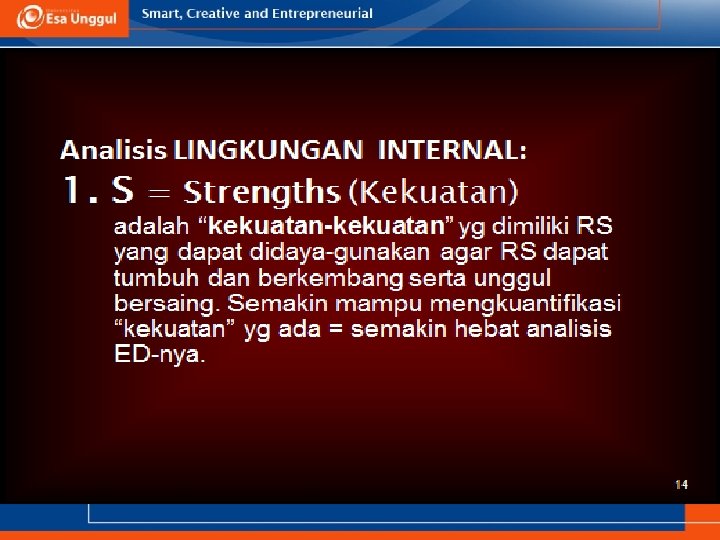 Esa Unggul

Smart, Creative and Entrepreneurial

Analisis LINGKUNGAN INTERNAL:

1. S = Strengths (Kekuatan)

adalah “kekuatan-kekuatan” yg dimiliki RS yang dapat didaya-gunakan agar RS dapat tumbuh dan berkembang serta unggul bersaing. Semakin mampu mengkuantifikasi “kekuatan” yg ada = semakin hebat analisis ED-nya.

14